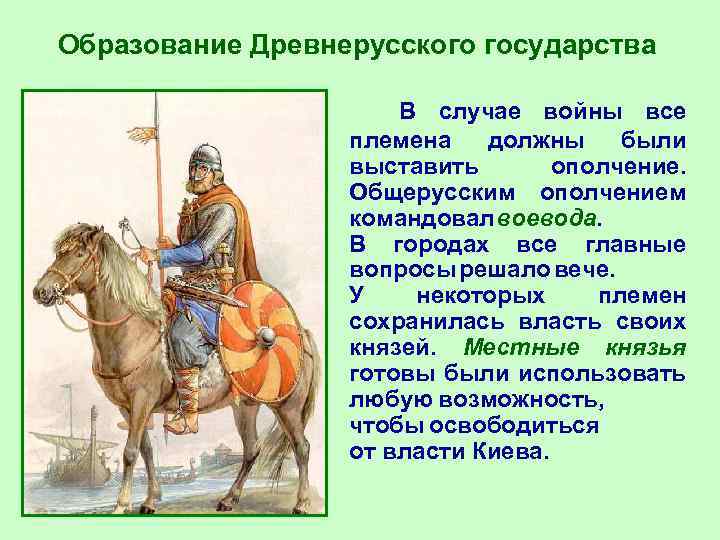 Образование Древнерусского государства

В случае войны все племена должны были выставить ополчение. Общерусским ополчением командовал воевода.
В городах все главные вопросы решало вече.
У некоторых племен сохранилась власть своих князей. Местные князья готовы были использовать любую возможность, чтобы освободиться от власти Киева.